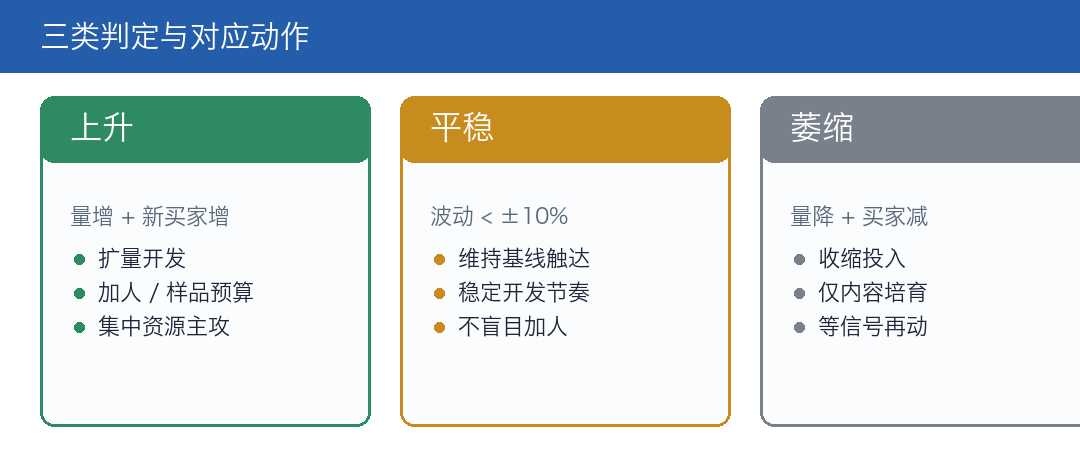 三类判定与对应动作

上升

量增 + 新买家增

- 扩量开发
- 加人 / 样品预算
- 集中资源主攻

平稳

波动 < ±10%

- 维持基线触达
- 稳定开发节奏
- 不盲目加人

萎缩

量降 + 买家减

- 收缩投入
- 仅内容培育
- 等信号再动